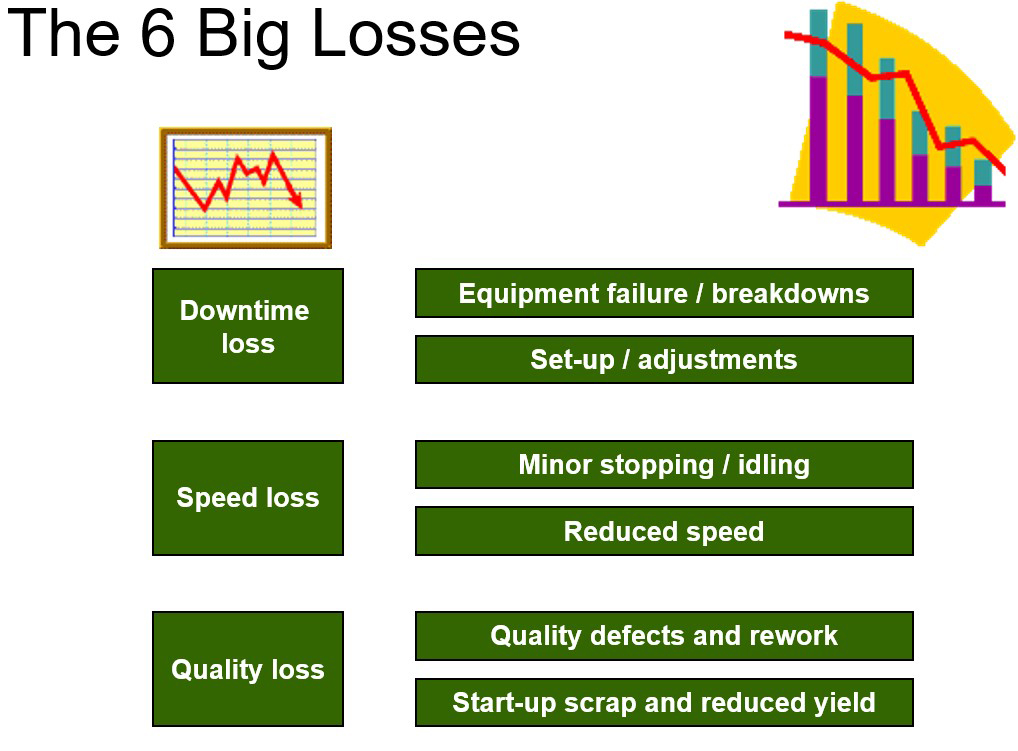 The 6 Big Losses

Downtime loss

Equipment failure / breakdowns

Set-up / adjustments

Speed loss

Minor stopping / idling

Reduced speed

Quality loss

Quality defects and rework

Start-up scrap and reduced yield